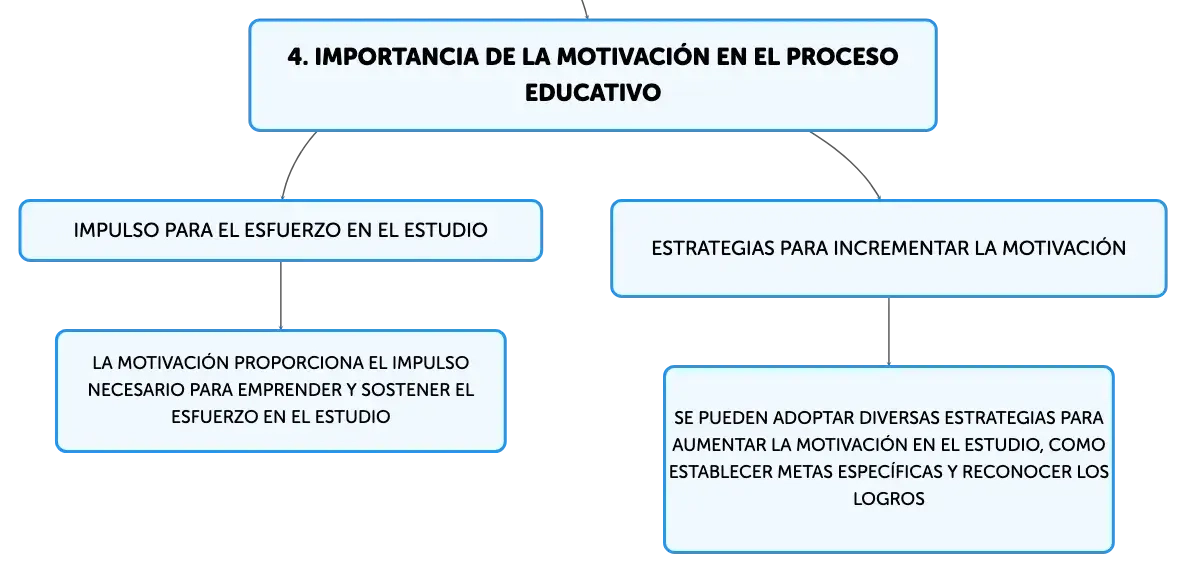 4. IMPORTANCIA DE LA MOTIVACIÓN EN EL PROCESO EDUCATIVO

IMPULSO PARA EL ESFUERZO EN EL ESTUDIO

LA MOTIVACIÓN PROPORCIONA EL IMPULSO NECESARIO PARA EMPRENDER Y SOSTENER EL ESFUERZO EN EL ESTUDIO

ESTRATEGIAS PARA INCREMENTAR LA MOTIVACIÓN

SE PUEDEN ADOPTAR DIVERSAS ESTRATEGIAS PARA AUMENTAR LA MOTIVACIÓN EN EL ESTUDIO, COMO ESTABLECER METAS ESPECÍFICAS Y RECONOCER LOS LOGROS